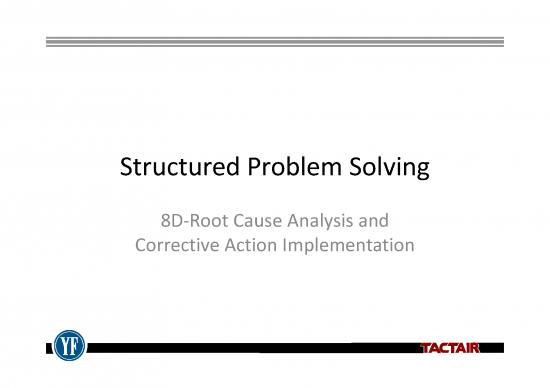 Structured Problem Solving

8D-Root Cause Analysis and Corrective Action Implementation

YF

TACTAIR